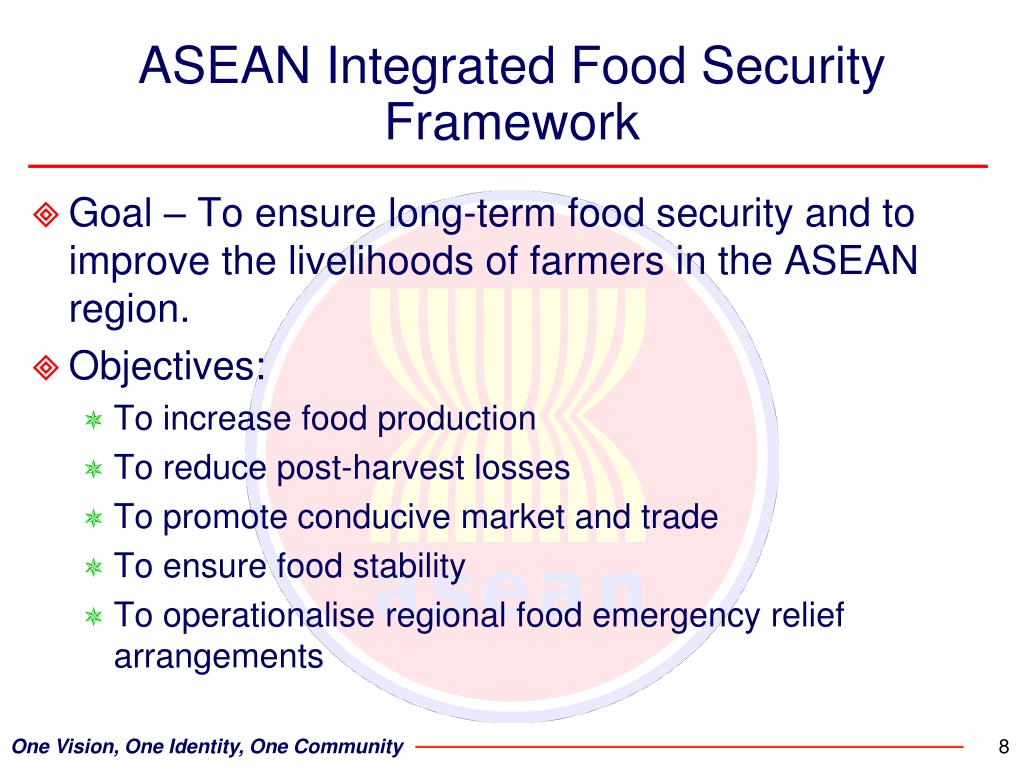 ASEAN Integrated Food Security Framework

Goal – To ensure long-term food security and to improve the livelihoods of farmers in the ASEAN region.

Objectives:

To increase food production

To reduce post-harvest losses

To promote conducive market and trade

To ensure food stability

To operationalise regional food emergency relief arrangements

asean

One Vision, One Identity, One Community

8